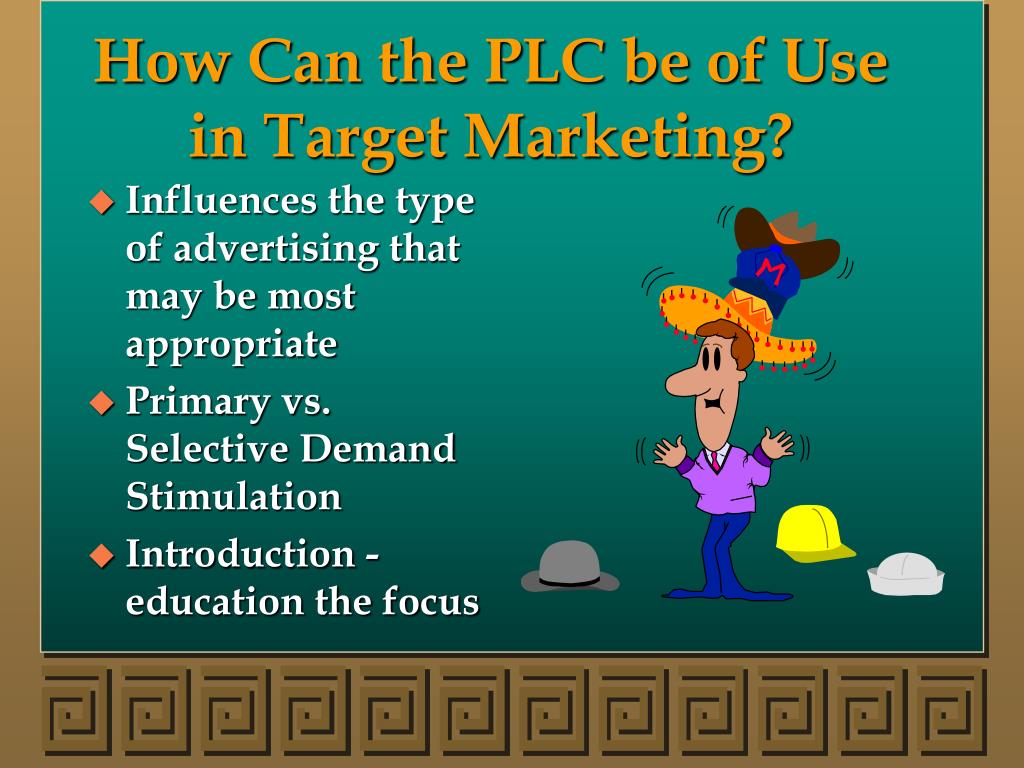 How Can the PLC be of Use in Target Marketing?

◆ Influences the type of advertising that may be most appropriate

◆ Primary vs. Selective Demand Stimulation

◆ Introduction - education the focus

M